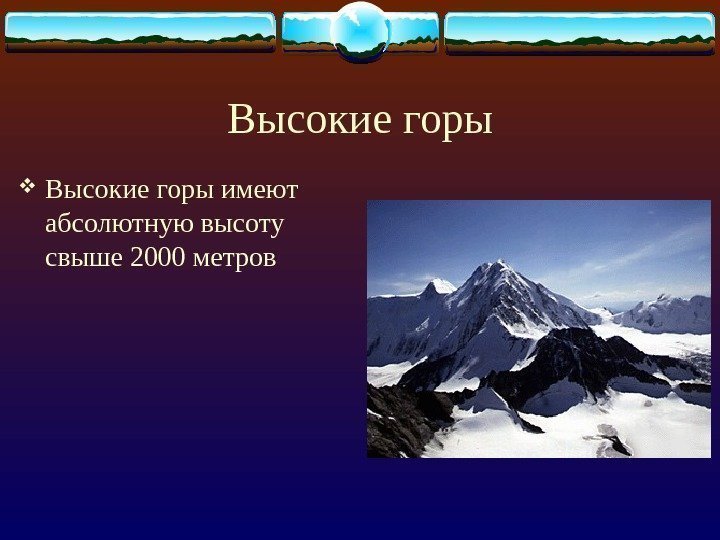 Высокие горы

❖ Высокие горы имеют абсолютную высоту свыше 2000 метров